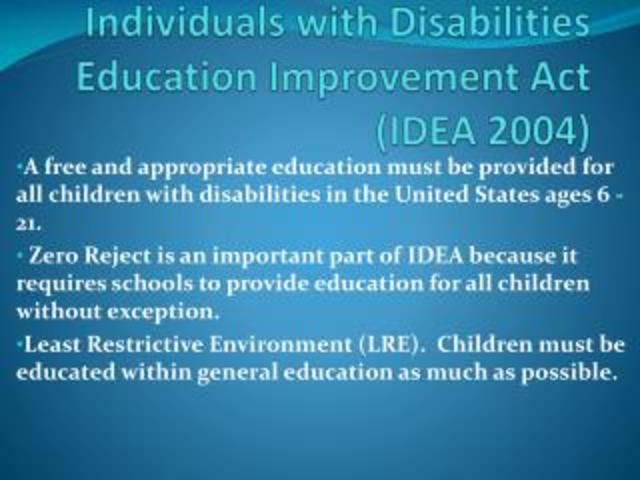 Individuals with Disabilities Education Improvement Act (IDEA 2004)

•A free and appropriate education must be provided for all children with disabilities in the United States ages 6 - 21.

• Zero Reject is an important part of IDEA because it requires schools to provide education for all children without exception.

•Least Restrictive Environment (LRE). Children must be educated within general education as much as possible.